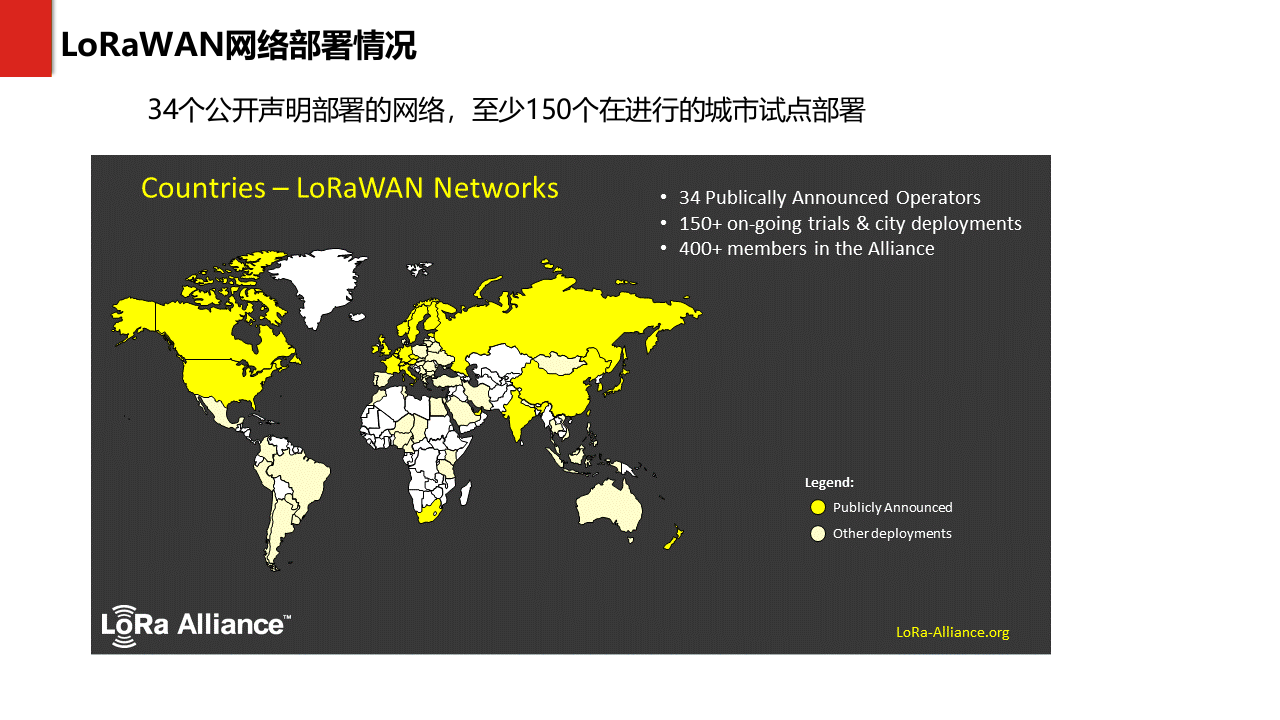 LoRaWAN网络部署情况

34个公开声明部署的网络，至少150个在进行的城市试点部署

Countries – LoRaWAN Networks

• 34 Publically Announced Operators
• 150+ on-going trials & city deployments
• 400+ members in the Alliance

Legend:
Publicly Announced
Other deployments

LoRa Alliance™

LoRa-Alliance.org